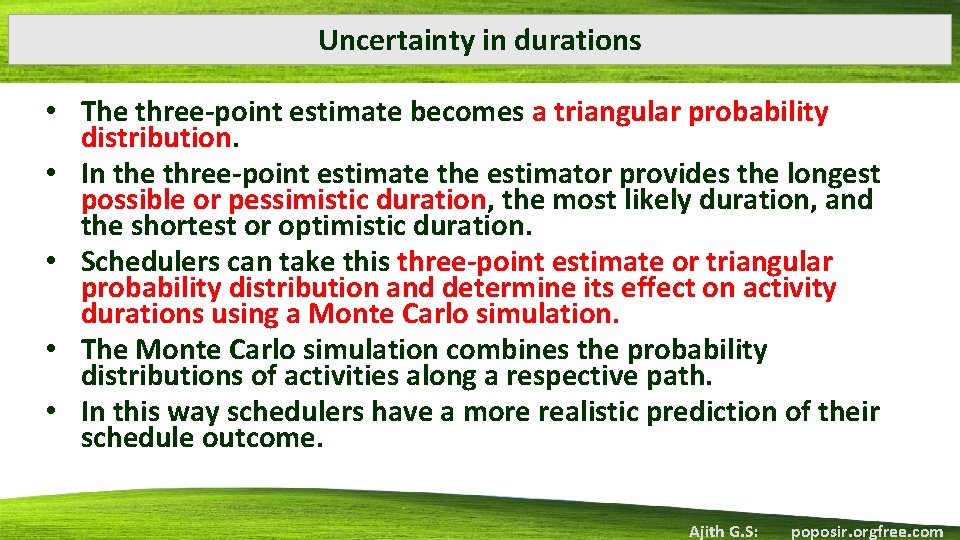 Uncertainty in durations

• The three-point estimate becomes a triangular probability distribution.
• In the three-point estimate the estimator provides the longest possible or pessimistic duration, the most likely duration, and the shortest or optimistic duration.
• Schedulers can take this three-point estimate or triangular probability distribution and determine its effect on activity durations using a Monte Carlo simulation.
• The Monte Carlo simulation combines the probability distributions of activities along a respective path.
• In this way schedulers have a more realistic prediction of their schedule outcome.

Ajith G.S: poposir.orgfree.com